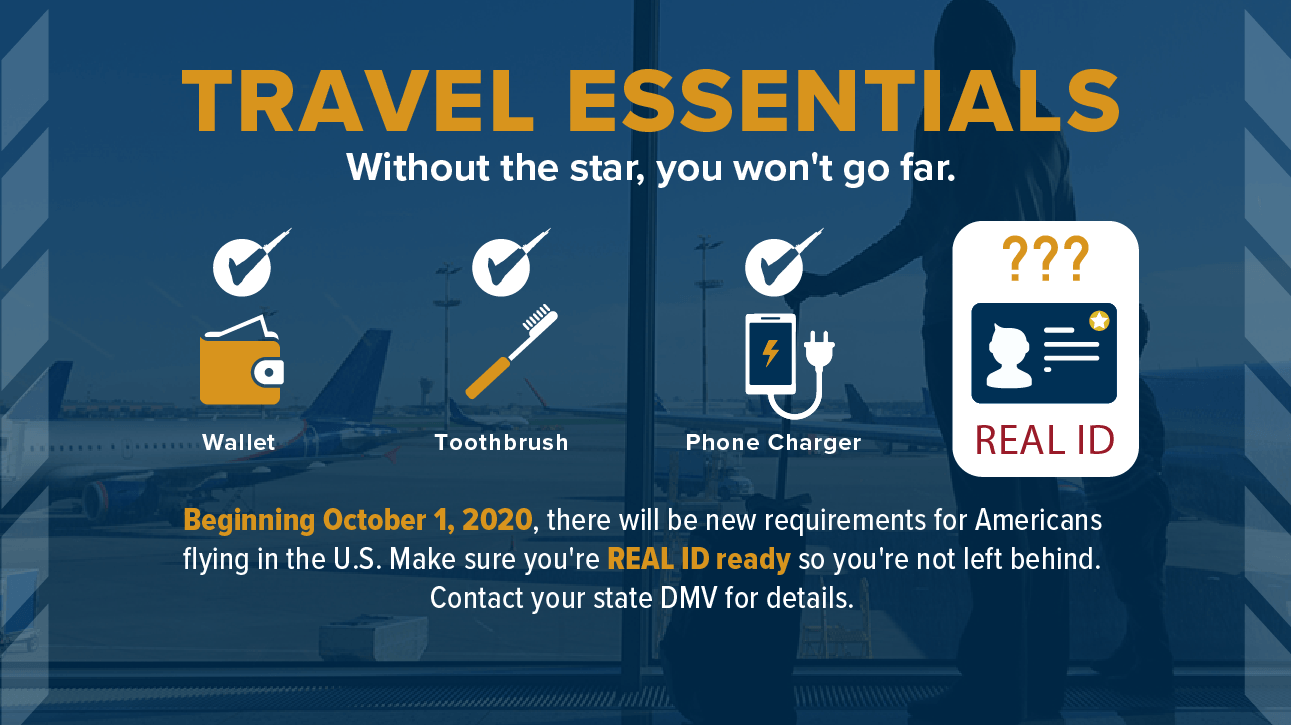 TRAVEL ESSENTIALS

Without the star, you won't go far.

Wallet

Toothbrush

Phone Charger

???

REAL ID

Beginning October 1, 2020, there will be new requirements for Americans flying in the U.S. Make sure you're REAL ID ready so you're not left behind. Contact your state DMV for details.